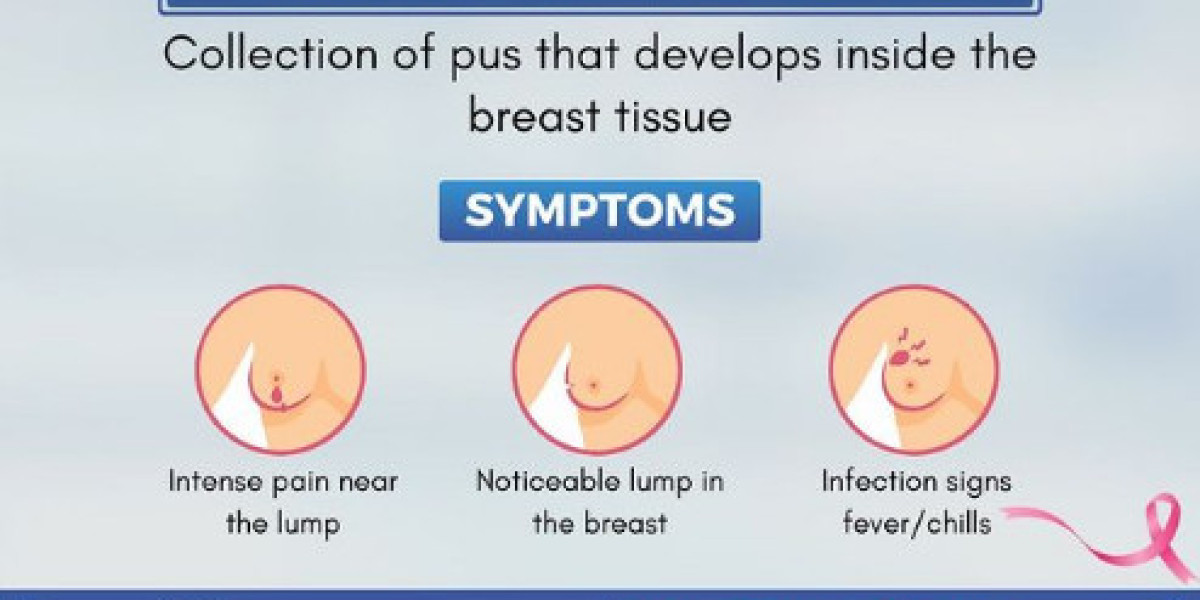 Collection of pus that develops inside the breast tissue

SYMPTOMS

Intense pain near the lump

Noticeable lump in the breast

Infection signs fever/chills